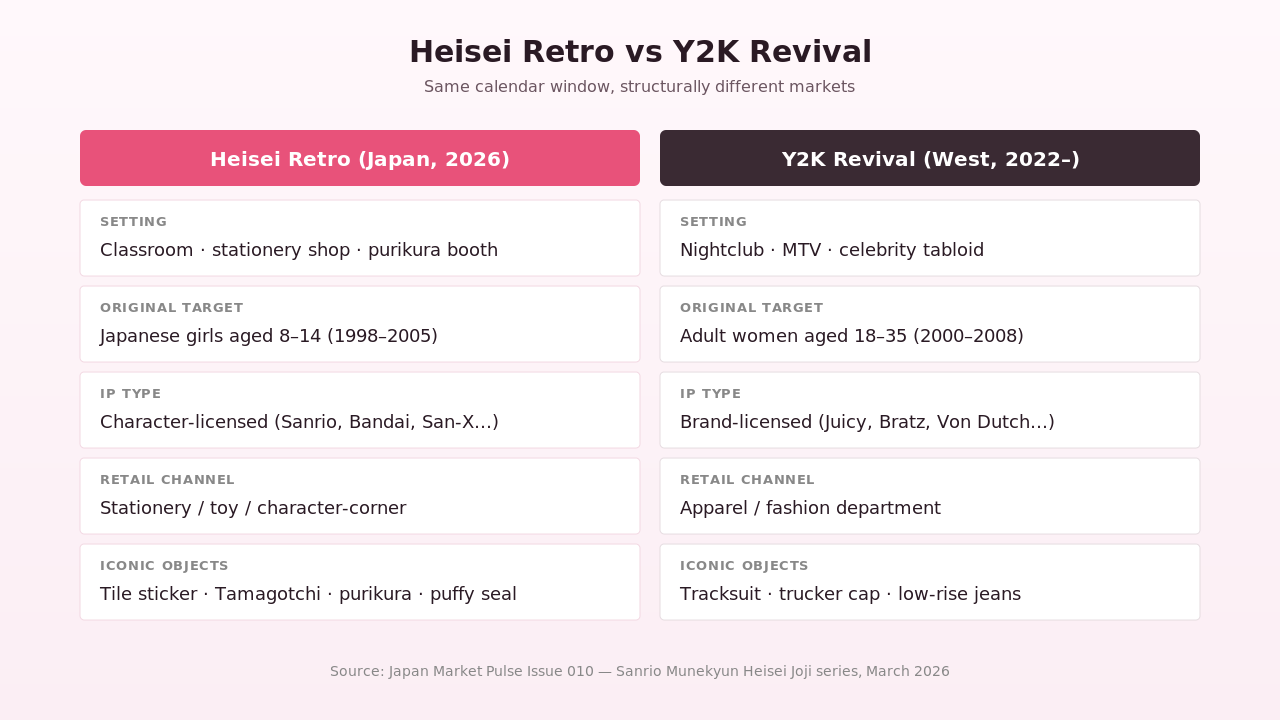 Heisei Retro vs Y2K Revival

Same calendar window, structurally different markets

Heisei Retro (Japan, 2026)

SETTING
Classroom · stationery shop · purikura booth

ORIGINAL TARGET
Japanese girls aged 8–14 (1998–2005)

IP TYPE
Character-licensed (Sanrio, Bandai, San-X…)

RETAIL CHANNEL
Stationery / toy / character-corner

ICONIC OBJECTS
Tile sticker · Tamagotchi · purikura · puffy seal

Y2K Revival (West, 2022–)

SETTING
Nightclub · MTV · celebrity tabloid

ORIGINAL TARGET
Adult women aged 18–35 (2000–2008)

IP TYPE
Brand-licensed (Juicy, Bratz, Von Dutch…)

RETAIL CHANNEL
Apparel / fashion department

ICONIC OBJECTS
Tracksuit · trucker cap · low-rise jeans

Source: Japan Market Pulse Issue 010 — Sanrio Munekyun Heisei Joji series, March 2026